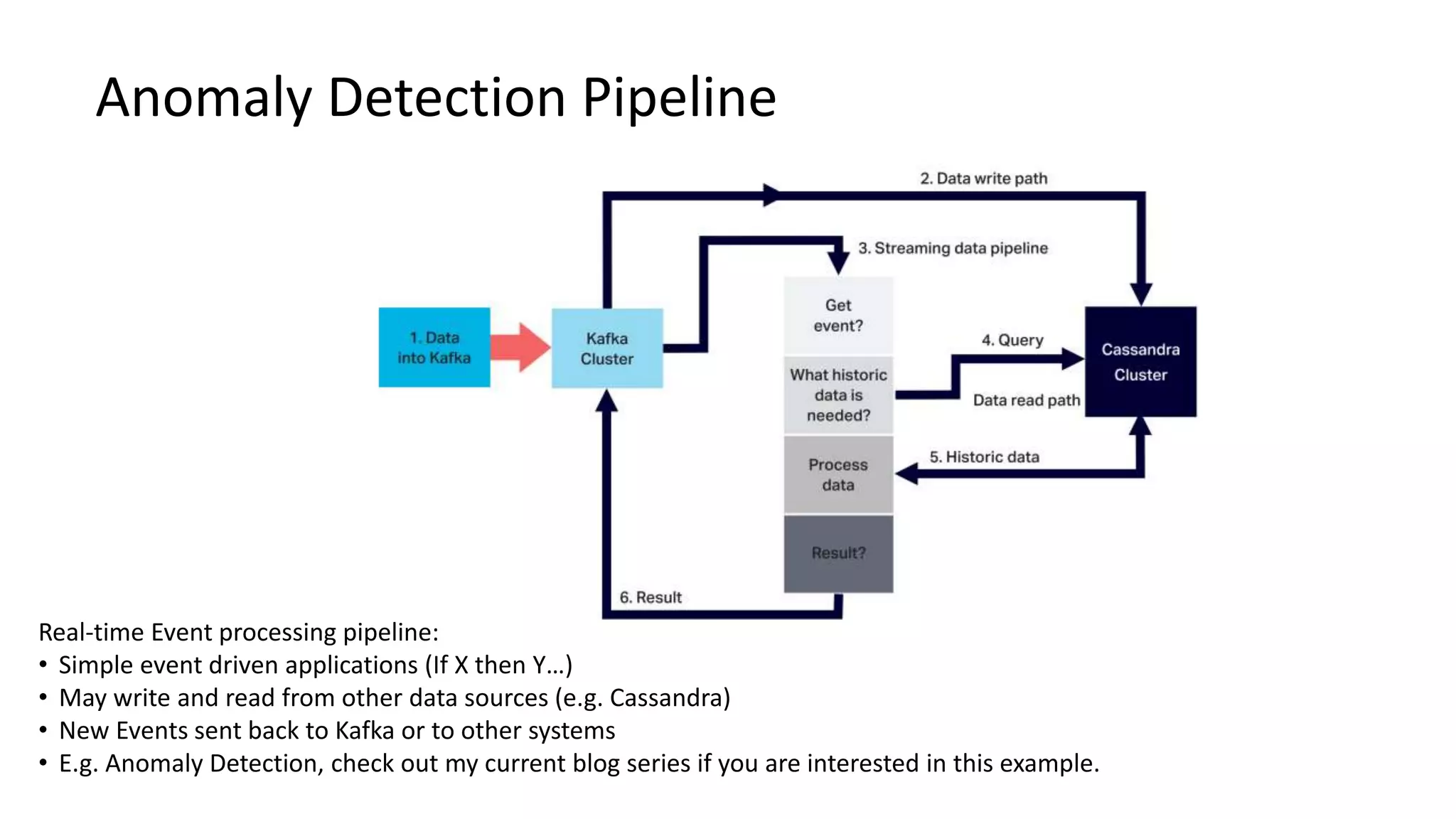 Anomaly Detection Pipeline

2. Data write path

3. Streaming data pipeline

1. Data into Kafka

Kafka Cluster

Get event?

What historic data is needed?

Process data

Result?

4. Query

Data read path

Cassandra Cluster

5. Historic data

6. Result

Real-time Event processing pipeline:
• Simple event driven applications (If X then Y…)
• May write and read from other data sources (e.g. Cassandra)
• New Events sent back to Kafka or to other systems
• E.g. Anomaly Detection, check out my current blog series if you are interested in this example.